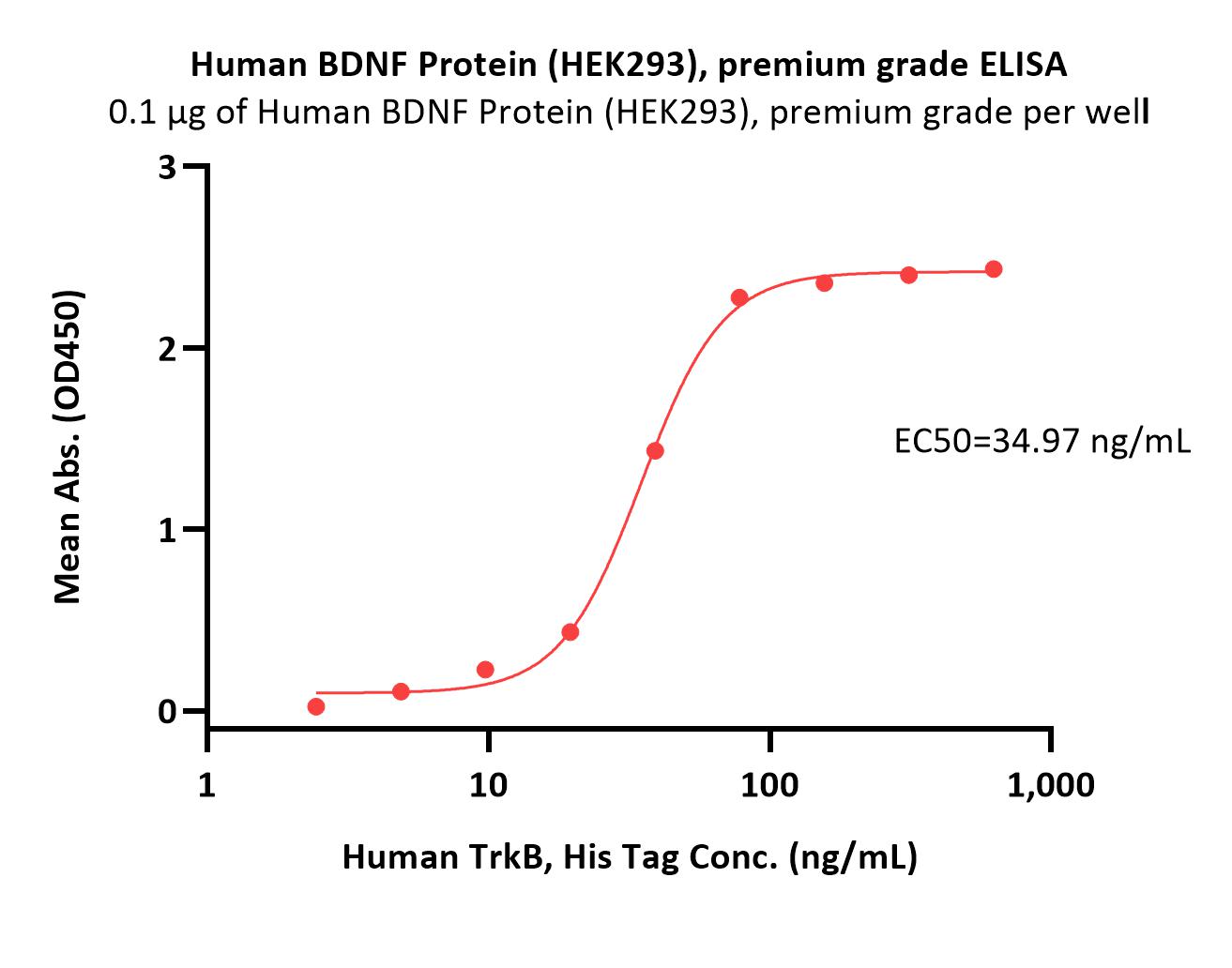 Human BDNF Protein (HEK293), premium grade ELISA
0.1 μg of Human BDNF Protein (HEK293), premium grade per well

Mean Abs. (OD450)

3
2
1
0

EC50=34.97 ng/mL

1
10
100
1,000

Human TrkB, His Tag Conc. (ng/mL)